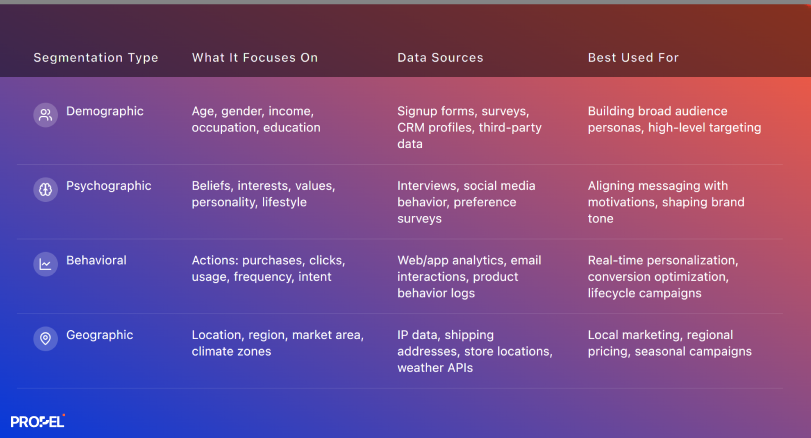 | Segmentation Type | What It Focuses On | Data Sources | Best Used For |
|---|---|---|---|
| Demographic | Age, gender, income, occupation, education | Signup forms, surveys, CRM profiles, third-party data | Building broad audience personas, high-level targeting |
| Psychographic | Beliefs, interests, values, personality, lifestyle | Interviews, social media behavior, preference surveys | Aligning messaging with motivations, shaping brand tone |
| Behavioral | Actions: purchases, clicks, usage, frequency, intent | Web/app analytics, email interactions, product behavior logs | Real-time personalization, conversion optimization, lifecycle campaigns |
| Geographic | Location, region, market area, climate zones | IP data, shipping addresses, store locations, weather APIs | Local marketing, regional pricing, seasonal campaigns |

PROPEL